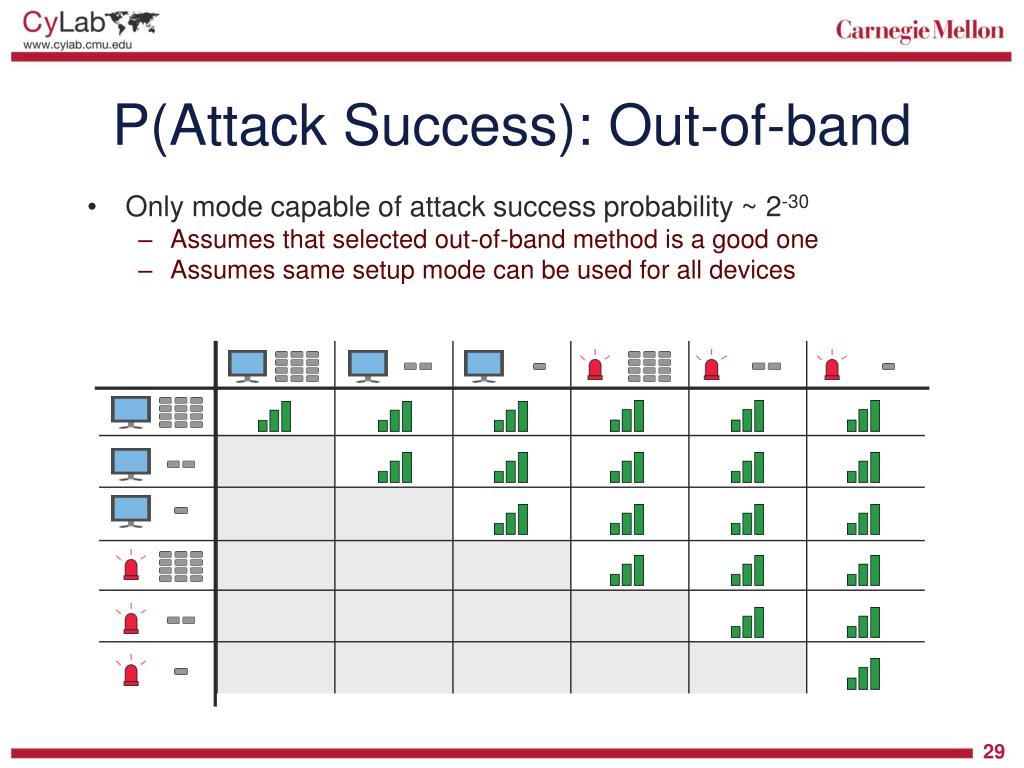 CyLab
www.cylab.cmu.edu

Carnegie Mellon

P(Attack Success): Out-of-band

• Only mode capable of attack success probability ~ $2^{-30}$
– Assumes that selected out-of-band method is a good one
– Assumes same setup mode can be used for all devices

29